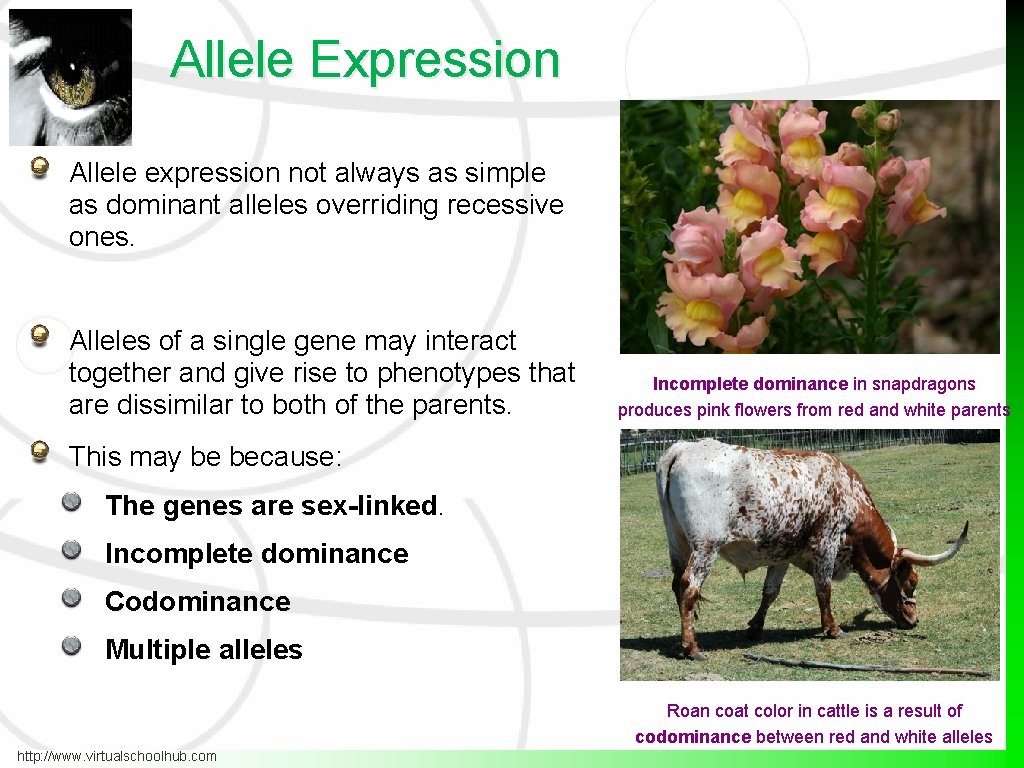 Allele Expression

Allele expression not always as simple as dominant alleles overriding recessive ones.

Alleles of a single gene may interact together and give rise to phenotypes that are dissimilar to both of the parents.

This may be because:

The genes are sex-linked.

Incomplete dominance

Codominance

Multiple alleles

Incomplete dominance in snapdragons produces pink flowers from red and white parents

Roan coat color in cattle is a result of codominance between red and white alleles

http://www.virtualschoolhub.com